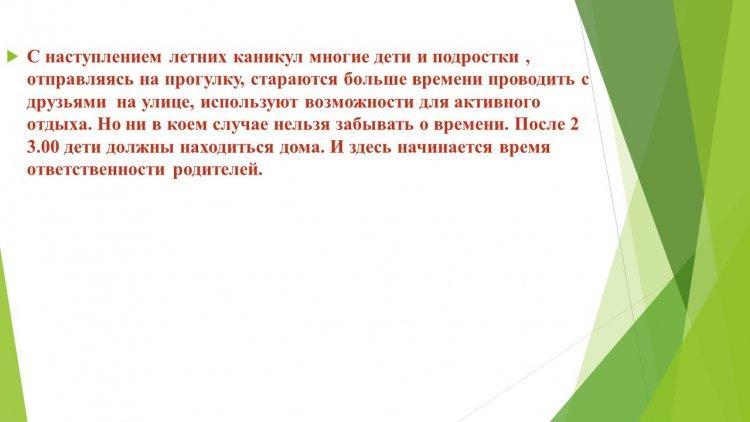 С наступлением летних каникул многие дети и подростки , отправляясь на прогулку, стараются больше времени проводить с друзьями на улице, используют возможности для активного отдыха. Но ни в коем случае нельзя забывать о времени. После 2 3.00 дети должны находиться дома. И здесь начинается время ответственности родителей.